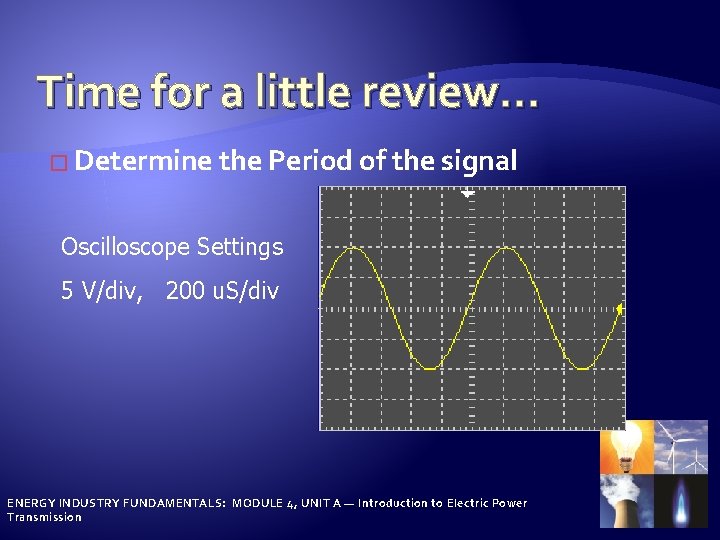 Time for a little review…

Determine the Period of the signal

Oscilloscope Settings

5 V/div,   200 uS/div

ENERGY INDUSTRY FUNDAMENTALS: MODULE 4, UNIT A — Introduction to Electric Power Transmission